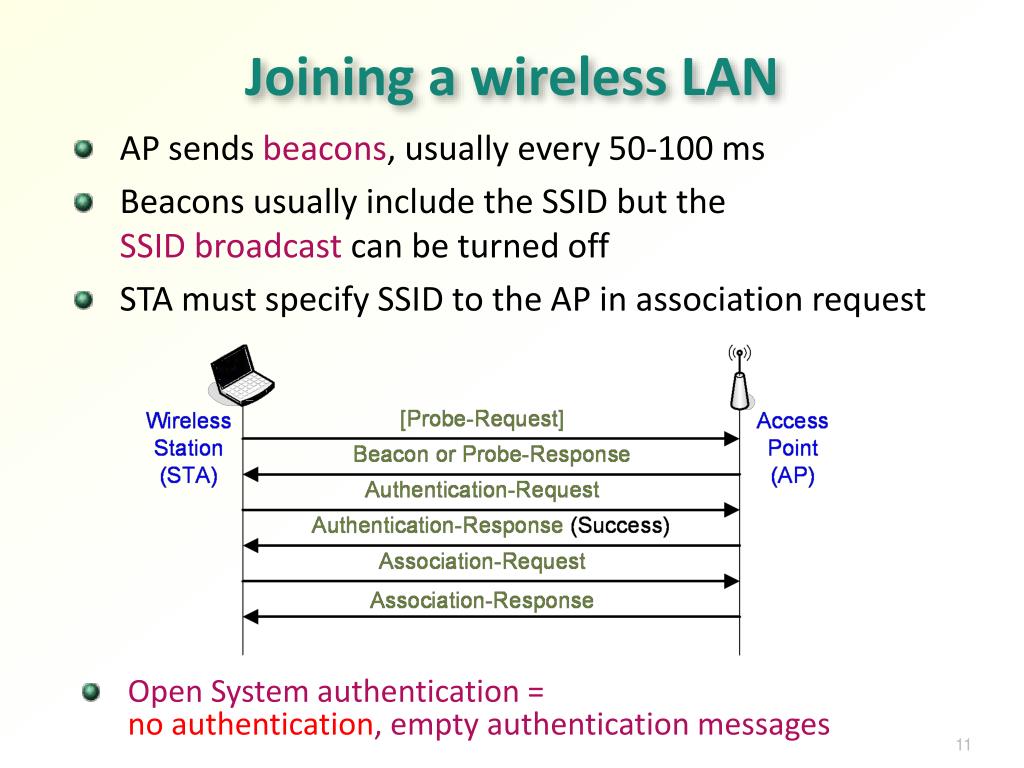 Joining a wireless LAN

AP sends beacons, usually every 50-100 ms

Beacons usually include the SSID but the SSID broadcast can be turned off

STA must specify SSID to the AP in association request

Wireless Station (STA)

Access Point (AP)

[Probe-Request]

Beacon or Probe-Response

Authentication-Request

Authentication-Response (Success)

Association-Request

Association-Response

Open System authentication = no authentication, empty authentication messages

11